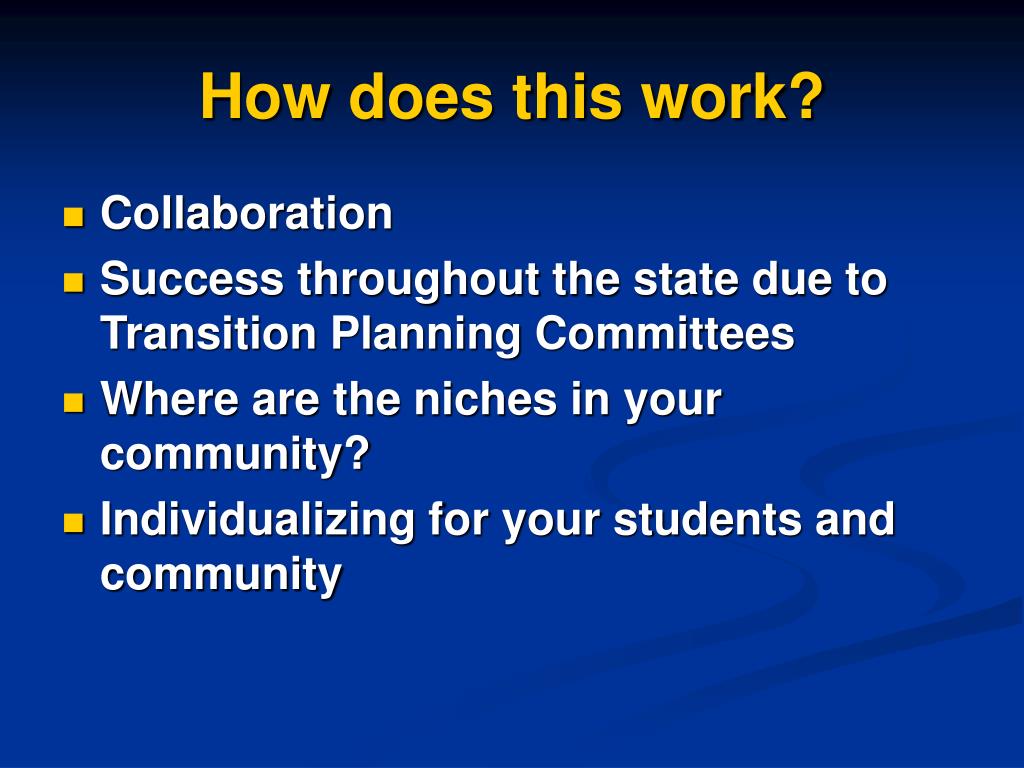 How does this work?

- Collaboration
- Success throughout the state due to Transition Planning Committees
- Where are the niches in your community?
- Individualizing for your students and community